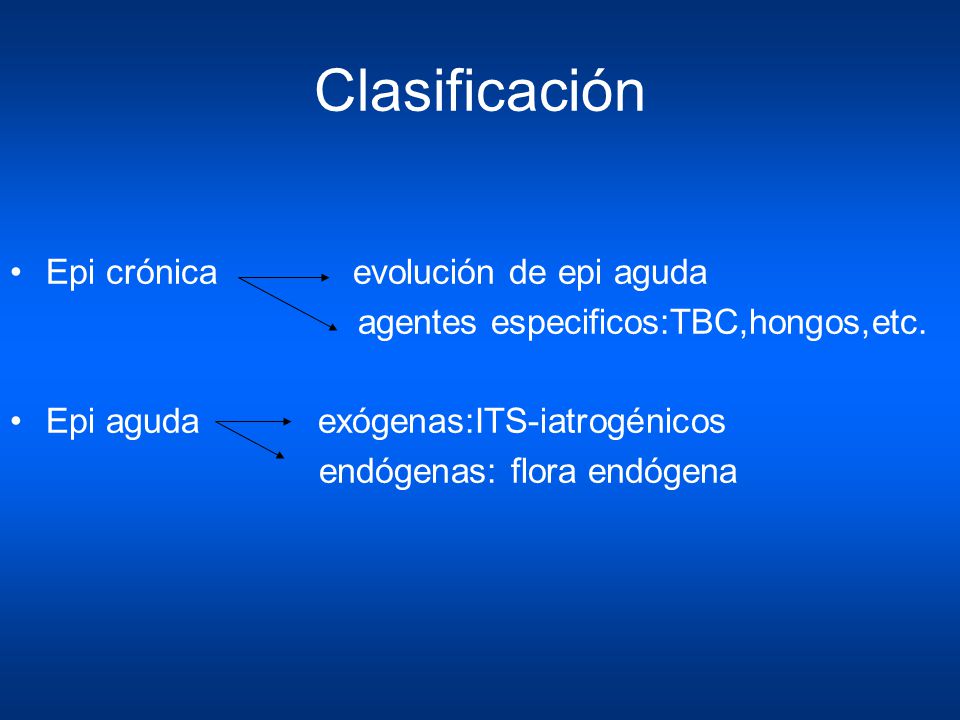 Clasificación

• Epi crónica evolución de epi aguda
agentes especificos:TBC,hongos,etc.

• Epi aguda exógenas:ITS-iatrogénicos
endógenas: flora endógena